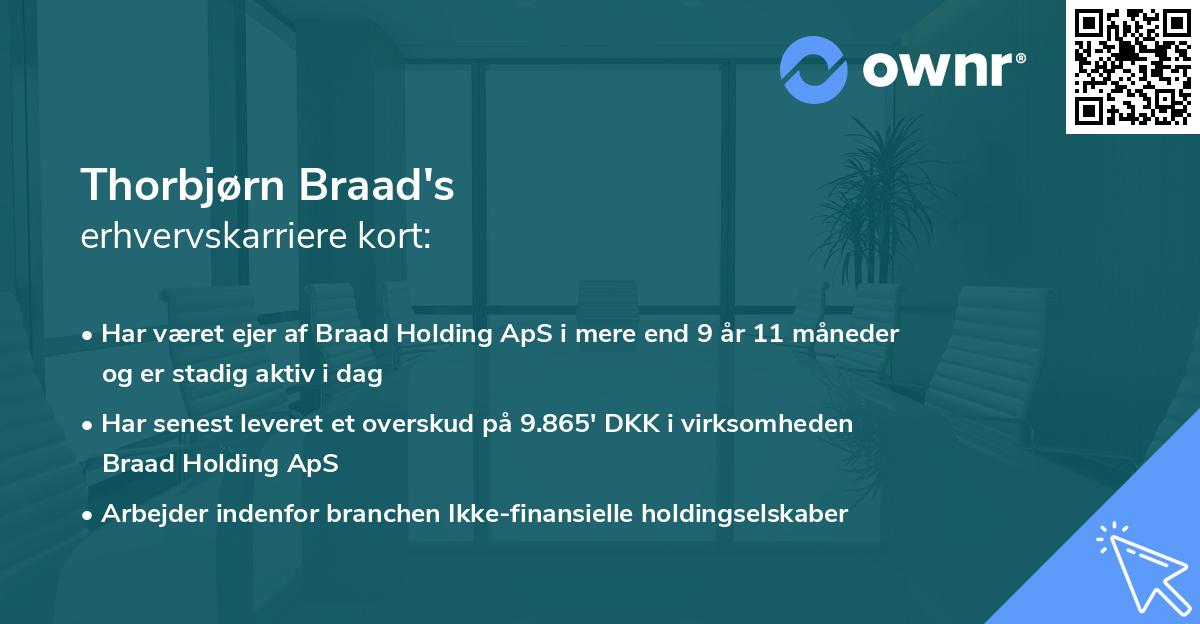 ownr®

Thorbjørn Braad's
erhvervskarriere kort:

• Har været ejer af Braad Holding ApS i mere end 9 år 11 måneder og er stadig aktiv i dag

• Har senest leveret et overskud på 9.865' DKK i virksomheden Braad Holding ApS

• Arbejder indenfor branchen Ikke-finansielle holdingselskaber